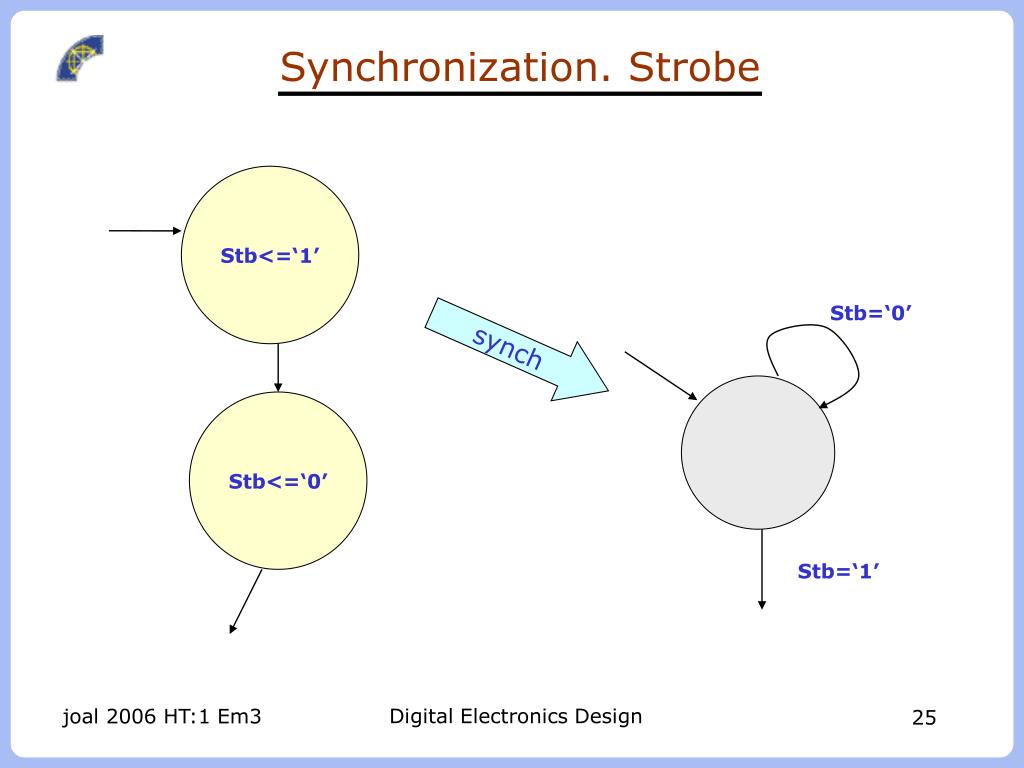 Synchronization. Strobe

Stb<=‘1’

Stb<=‘0’

synch

Stb=‘0’

Stb=‘1’

joal 2006 HT:1 Em3

Digital Electronics Design

25